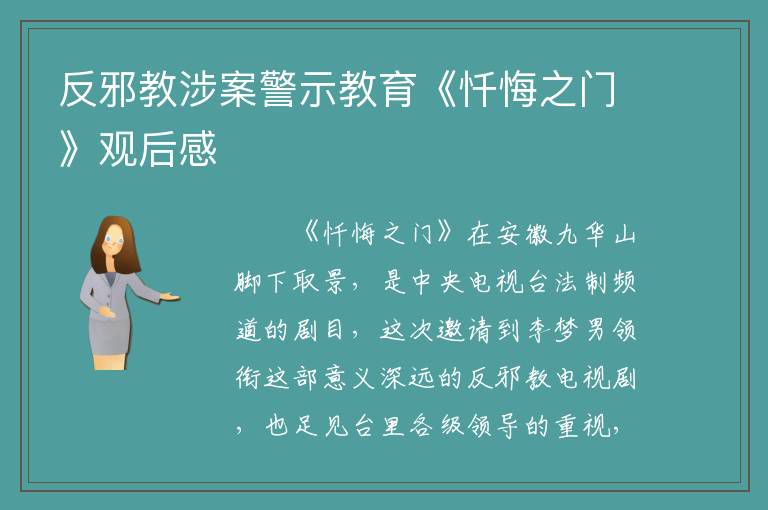 反邪教涉案警示教育《忏悔之门》观后感

《忏悔之门》在安徽九华山脚下取景，是中央电视台法制频道的剧目，这次邀请到李梦男领衔这部意义深远的反邪教电视剧，也足见台里各级领导的重视，